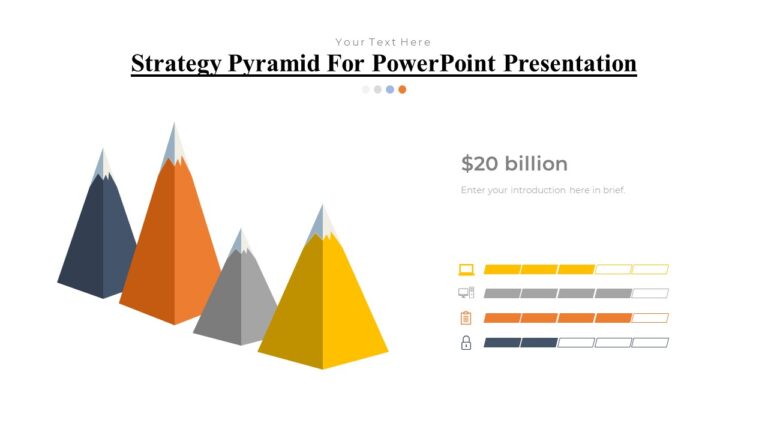 Your Text Here

Strategy Pyramid For PowerPoint Presentation

$20 billion

Enter your introduction here in brief.